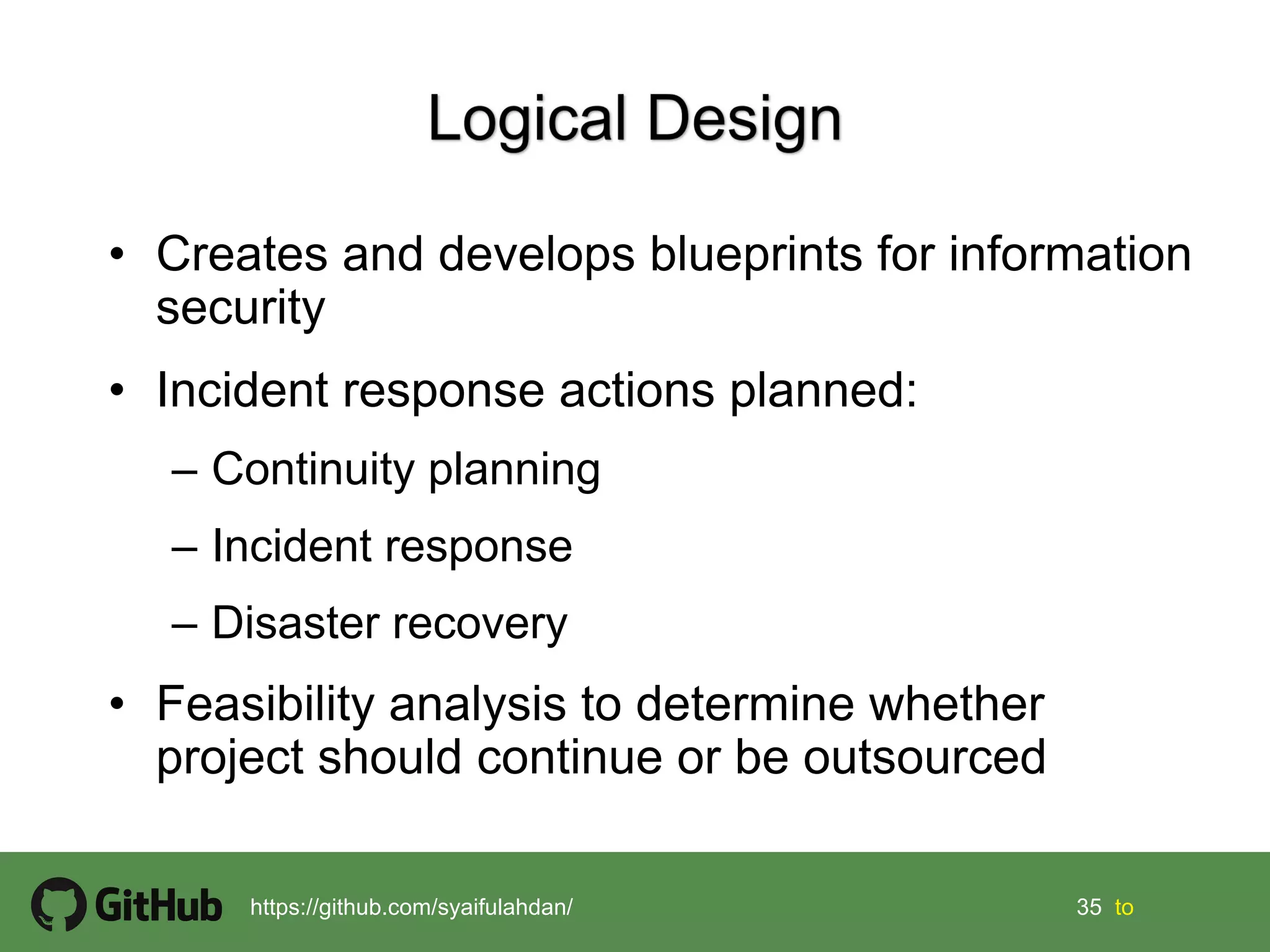 Logical Design

• Creates and develops blueprints for information security

• Incident response actions planned:

– Continuity planning

– Incident response

– Disaster recovery

• Feasibility analysis to determine whether project should continue or be outsourced

GitHub https://github.com/syaifulahdan/ 35 to